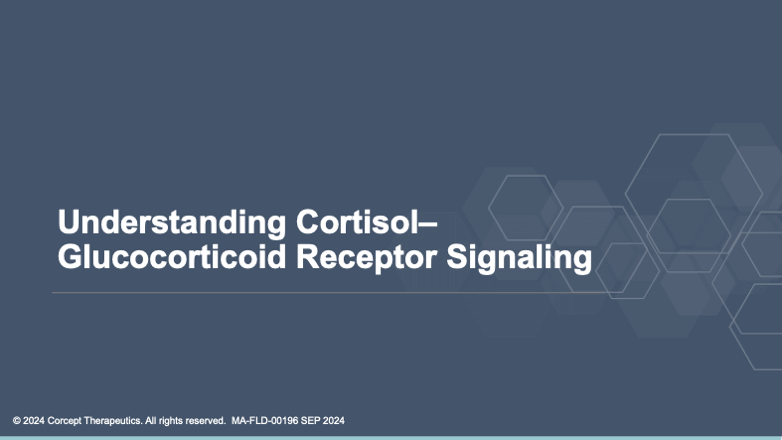 Understanding Cortisol–Glucocorticoid Receptor Signaling

© 2024 Corcept Therapeutics. All rights reserved. MA-FLD-00196 SEP 2024